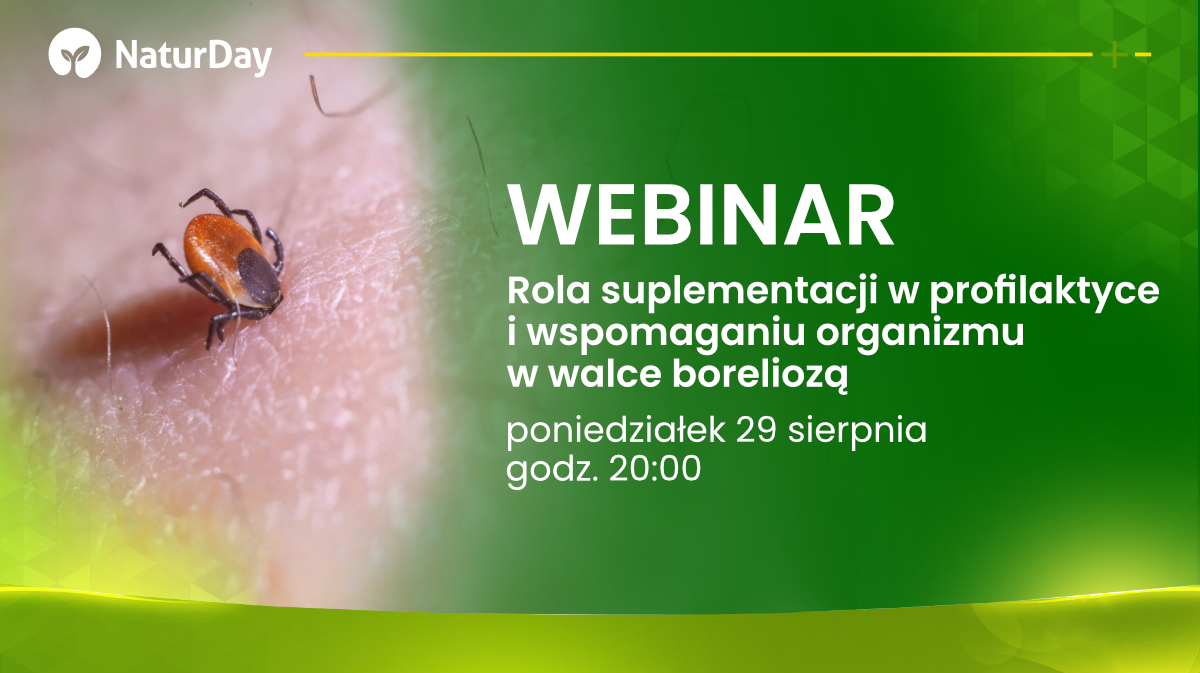 NaturDay

WEBINAR

Rola suplementacji w profilaktyce i wspomaganiu organizmu w walce boreliozą

poniedziałek 29 sierpnia
godz. 20:00